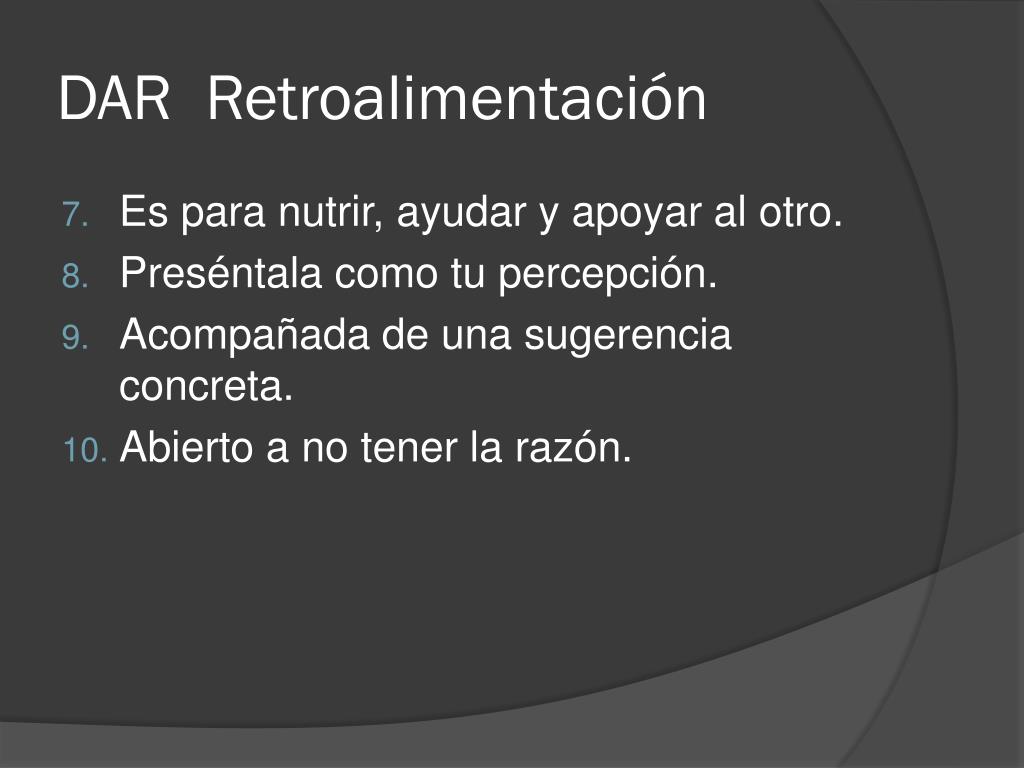 DAR  Retroalimentación

7. Es para nutrir, ayudar y apoyar al otro.
8. Preséntala como tu percepción.
9. Acompañada de una sugerencia concreta.
10. Abierto a no tener la razón.